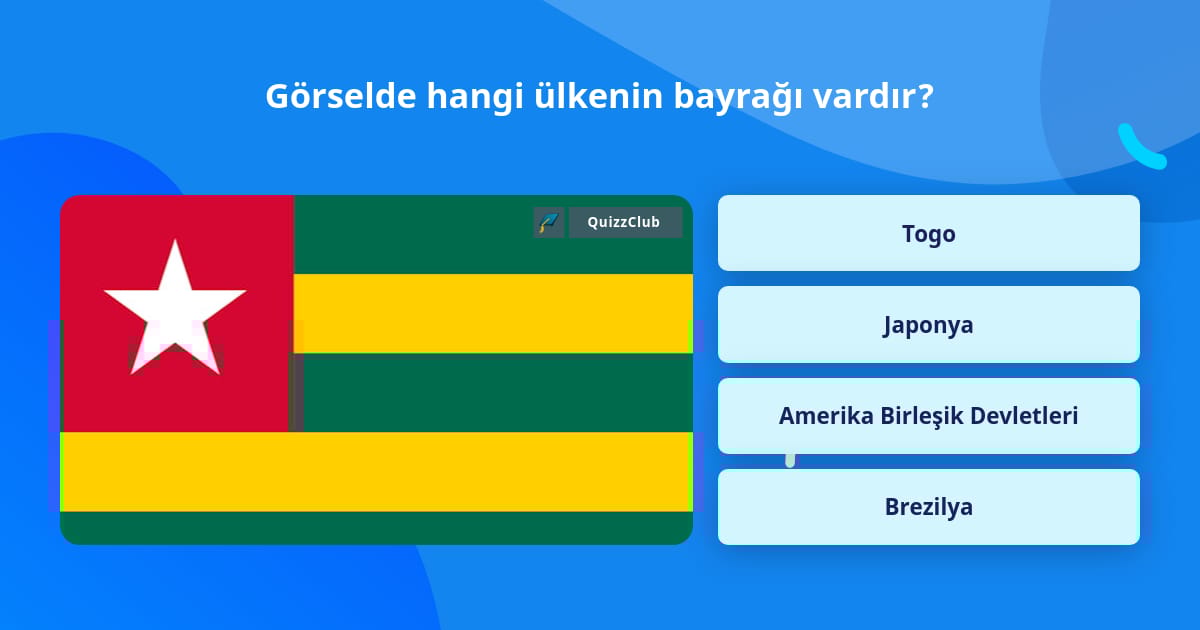 Görselde hangi ülkenin bayrağı vardır?

QuizzClub

Togo

Japonya

Amerika Birleşik Devletleri

Brezilya